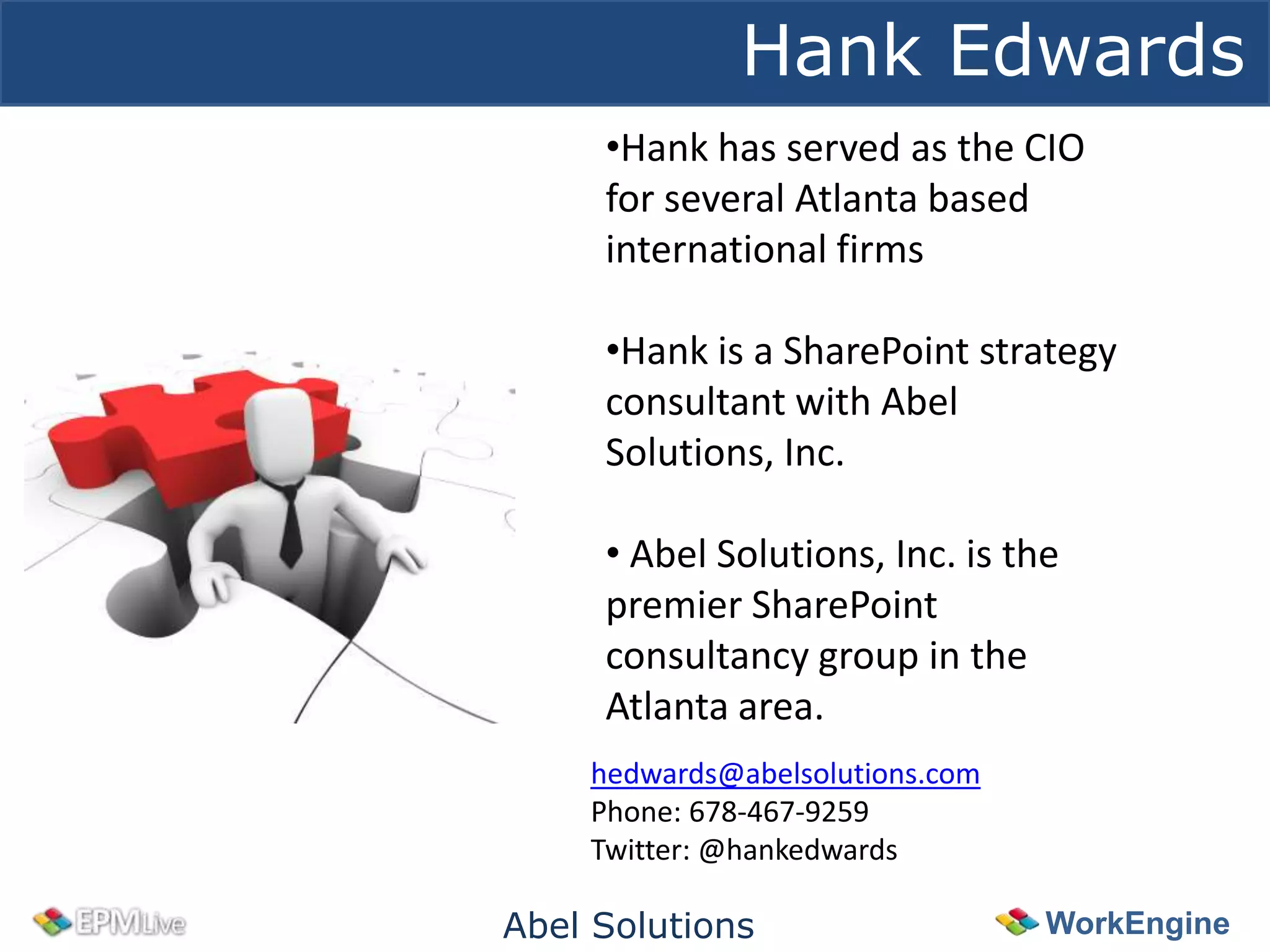 Hank Edwards

•Hank has served as the CIO for several Atlanta based international firms

•Hank is a SharePoint strategy consultant with Abel Solutions, Inc.

• Abel Solutions, Inc. is the premier SharePoint consultancy group in the Atlanta area.

hedwards@abelsolutions.com
Phone: 678-467-9259
Twitter: @hankedwards

EPMLive

Abel Solutions

WorkEngine